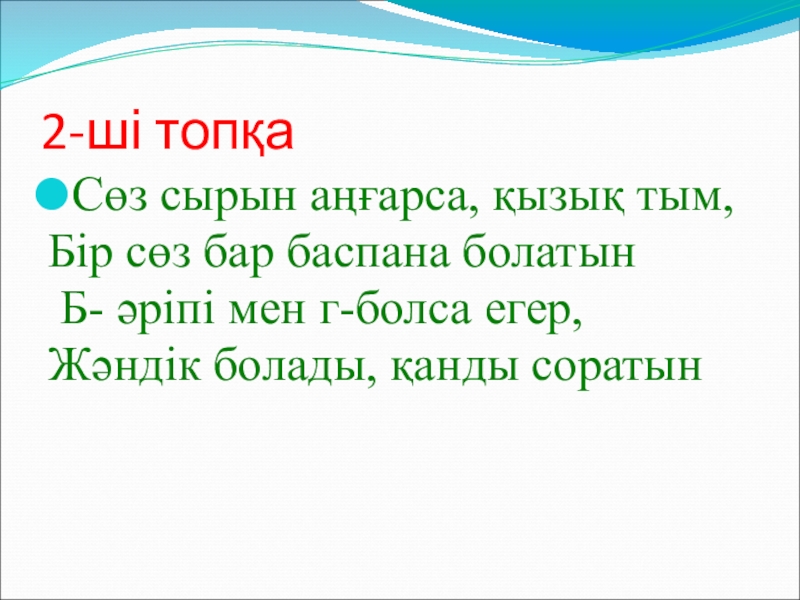 2-ші топқа

Сөз сырын аңғарса, қызық тым,
Бір сөз бар баспана болатын
Б- әріпі мен г-болса егер,
Жәндік болады, қанды соратын